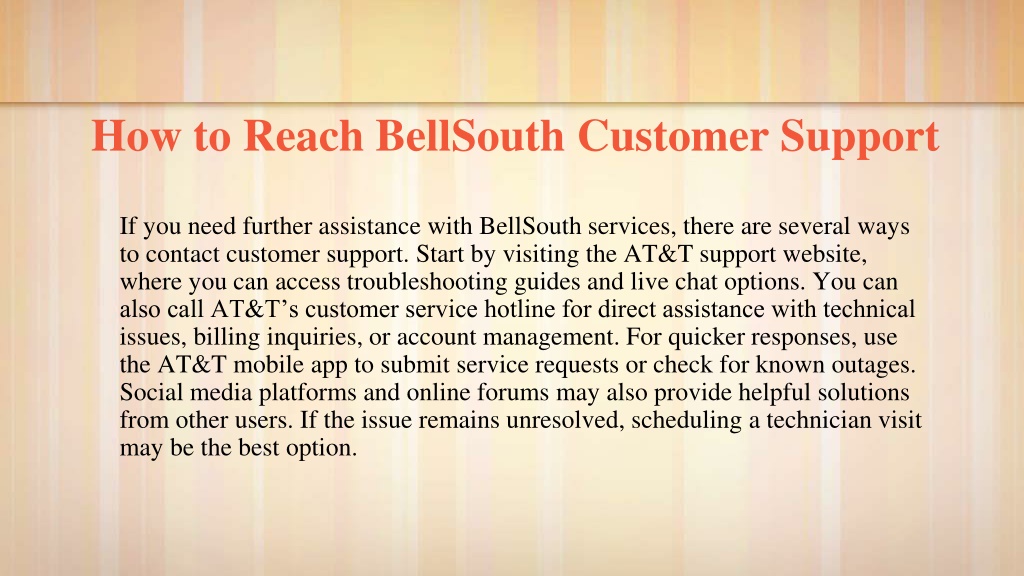 How to Reach BellSouth Customer Support

If you need further assistance with BellSouth services, there are several ways to contact customer support. Start by visiting the AT&T support website, where you can access troubleshooting guides and live chat options. You can also call AT&T’s customer service hotline for direct assistance with technical issues, billing inquiries, or account management. For quicker responses, use the AT&T mobile app to submit service requests or check for known outages. Social media platforms and online forums may also provide helpful solutions from other users. If the issue remains unresolved, scheduling a technician visit may be the best option.